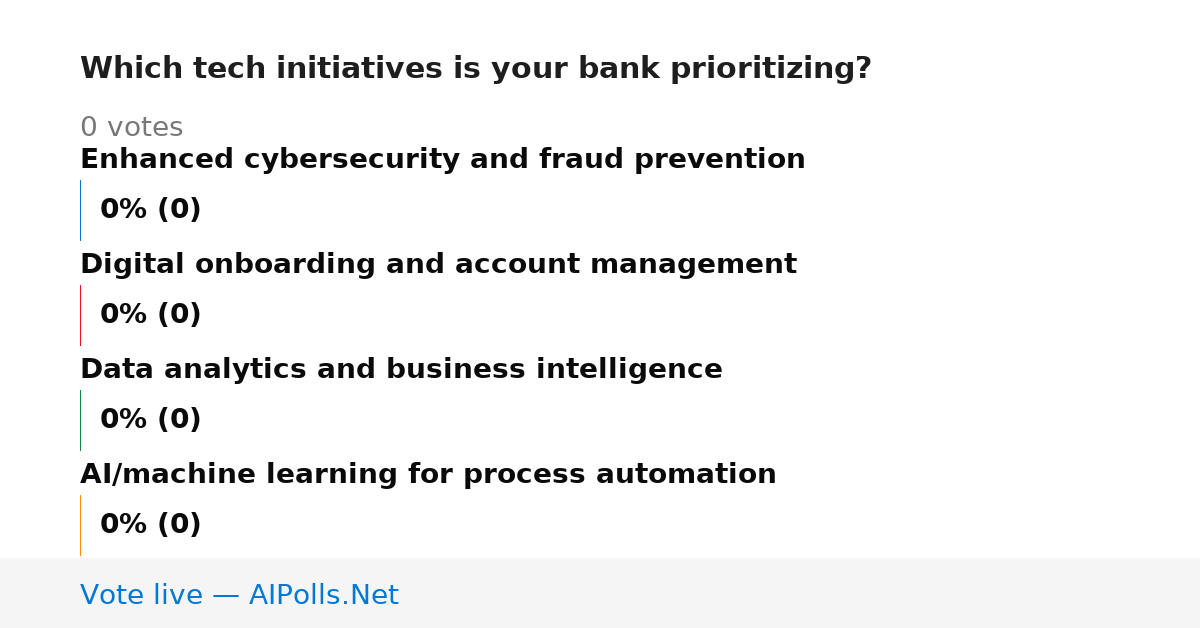 Which tech initiatives is your bank prioritizing?

0 votes

Enhanced cybersecurity and fraud prevention

0% (0)

Digital onboarding and account management

0% (0)

Data analytics and business intelligence

0% (0)

AI/machine learning for process automation

0% (0)

Vote live — AIPolls.Net